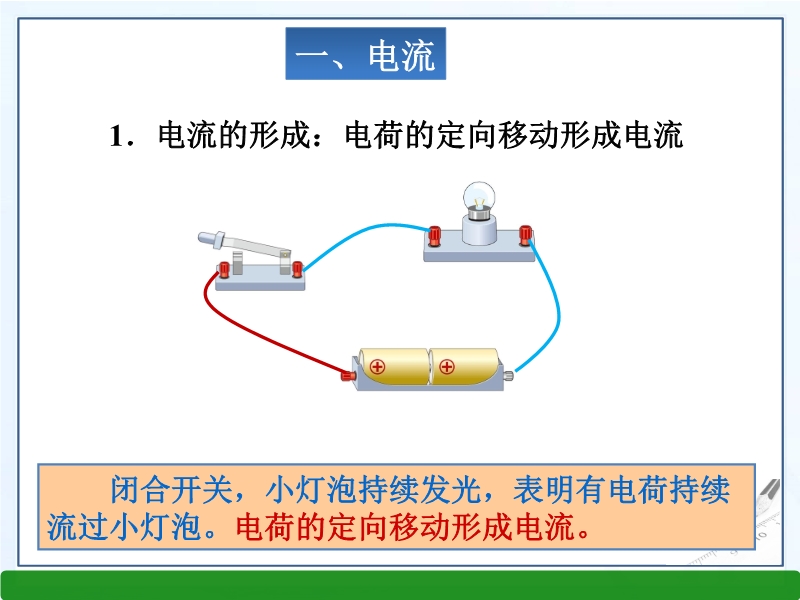 一、电流

1．电流的形成：电荷的定向移动形成电流

闭合开关，小灯泡持续发光，表明有电荷持续流过小灯泡。电荷的定向移动形成电流。